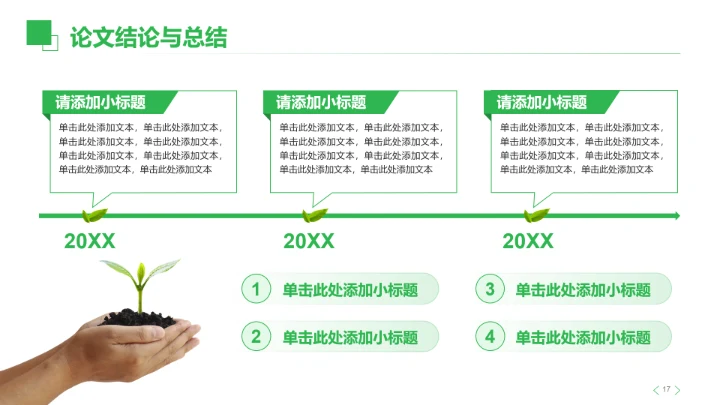 论文结论与总结

请添加小标题

单击此处添加文本，单击此处添加文本，单击此处添加文本，单击此处添加文本，单击此处添加文本，单击此处添加文本，单击此处添加文本，单击此处添加文本

请添加小标题

单击此处添加文本，单击此处添加文本，单击此处添加文本，单击此处添加文本，单击此处添加文本，单击此处添加文本，单击此处添加文本，单击此处添加文本

请添加小标题

单击此处添加文本，单击此处添加文本，单击此处添加文本，单击此处添加文本，单击此处添加文本，单击此处添加文本，单击此处添加文本，单击此处添加文本

20XX

20XX

20XX

1 单击此处添加小标题

2 单击此处添加小标题

3 单击此处添加小标题

4 单击此处添加小标题

17